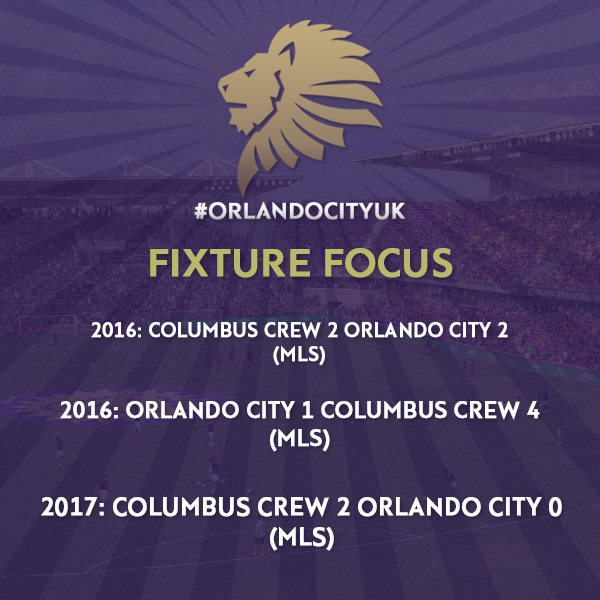 #ORLANDOCITYUK

FIXTURE FOCUS

2016: COLUMBUS CREW 2 ORLANDO CITY 2 (MLS)

2016: ORLANDO CITY 1 COLUMBUS CREW 4 (MLS)

2017: COLUMBUS CREW 2 ORLANDO CITY 0 (MLS)